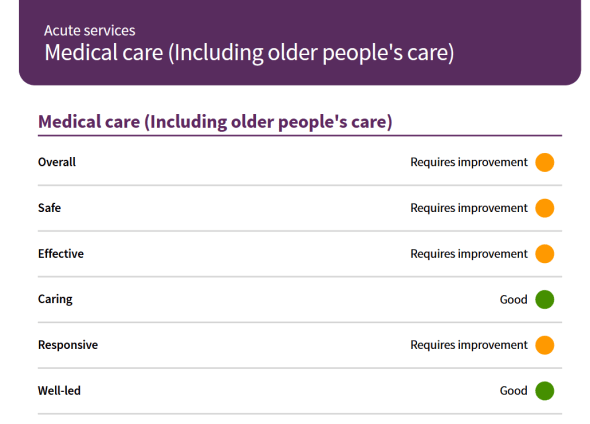 Acute services
Medical care (Including older people's care)

Medical care (Including older people's care)

| | |
|---|---|
| Overall | Requires improvement |
| Safe | Requires improvement |
| Effective | Requires improvement |
| Caring | Good |
| Responsive | Requires improvement |
| Well-led | Good |